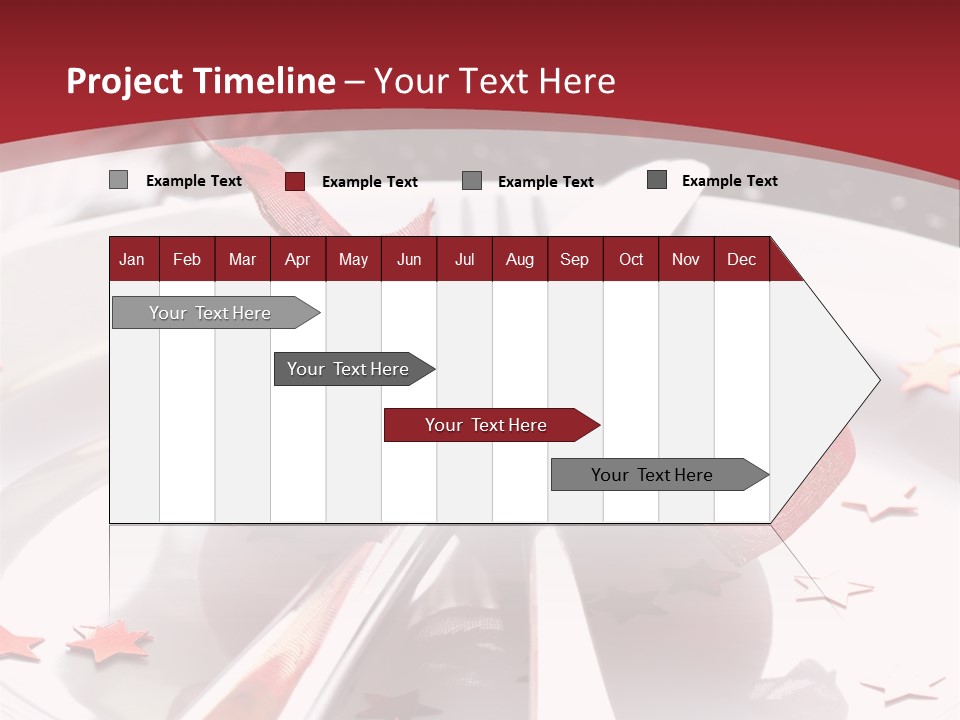 Project Timeline – Your Text Here

Example Text Example Text Example Text Example Text

| Jan | Feb | Mar | Apr | May | Jun | Jul | Aug | Sep | Oct | Nov | Dec |
|---|---|---|---|---|---|---|---|---|---|---|---|

Your Text Here

Your Text Here

Your Text Here

Your Text Here